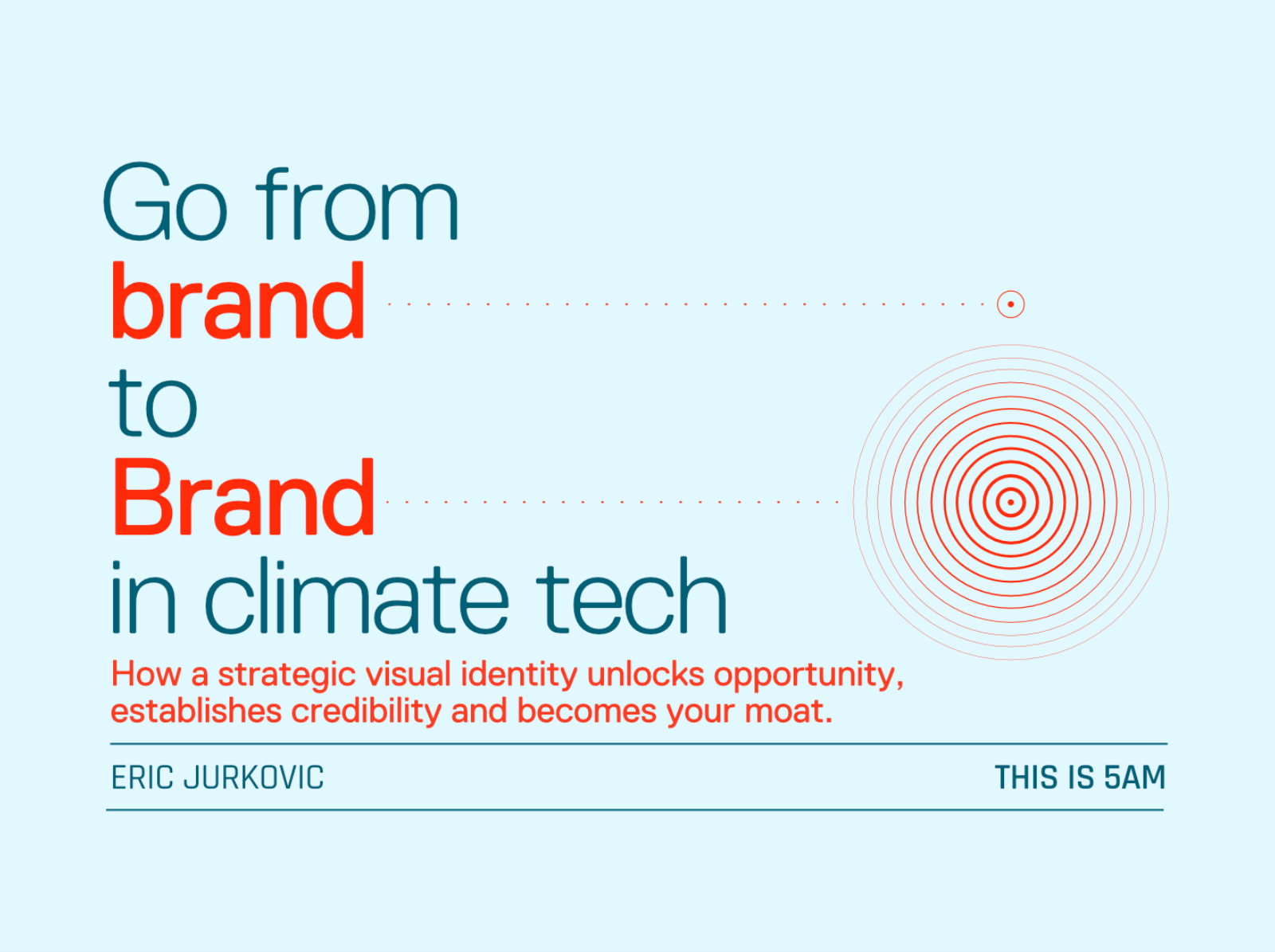 Go from
brand
to
Brand
in climate tech

How a strategic visual identity unlocks opportunity, establishes credibility and becomes your moat.

ERIC JURKOVIC

THIS IS 5AM